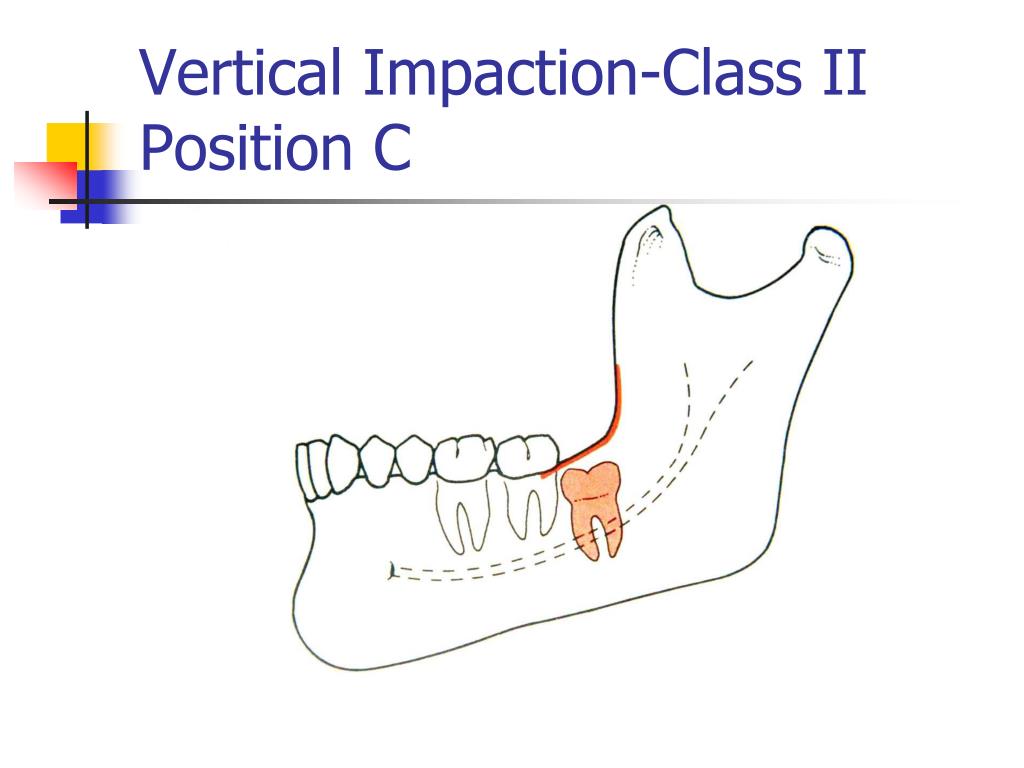 Vertical Impaction-Class II Position C